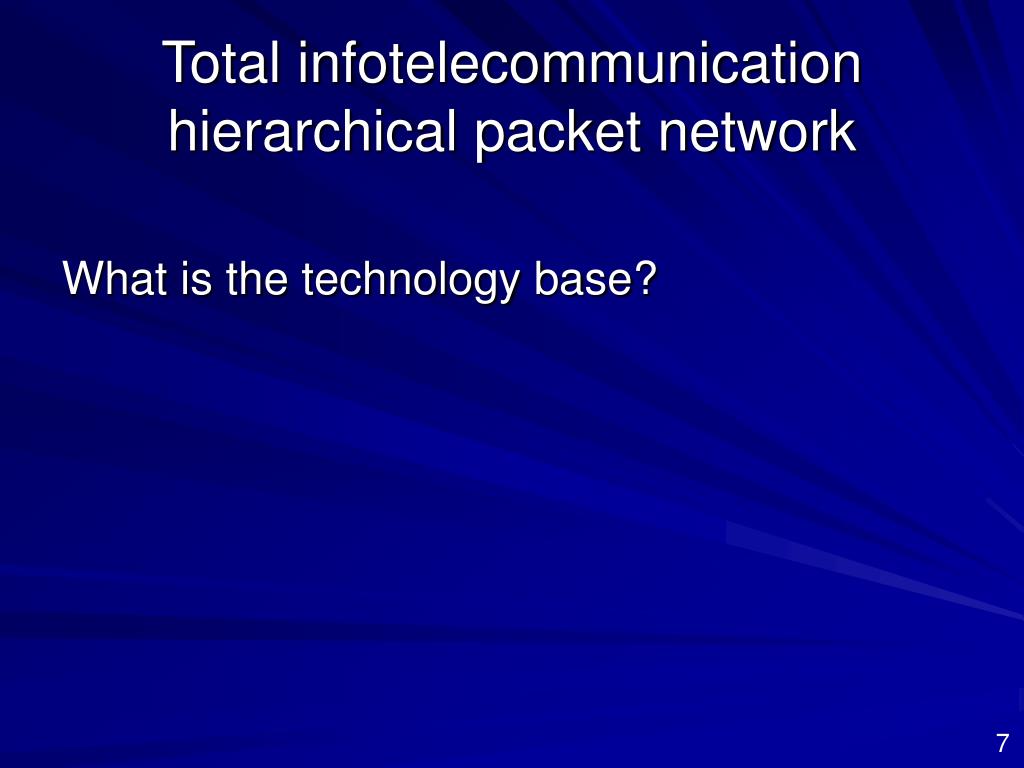 Total infotelecommunication hierarchical packet network

What is the technology base?

7